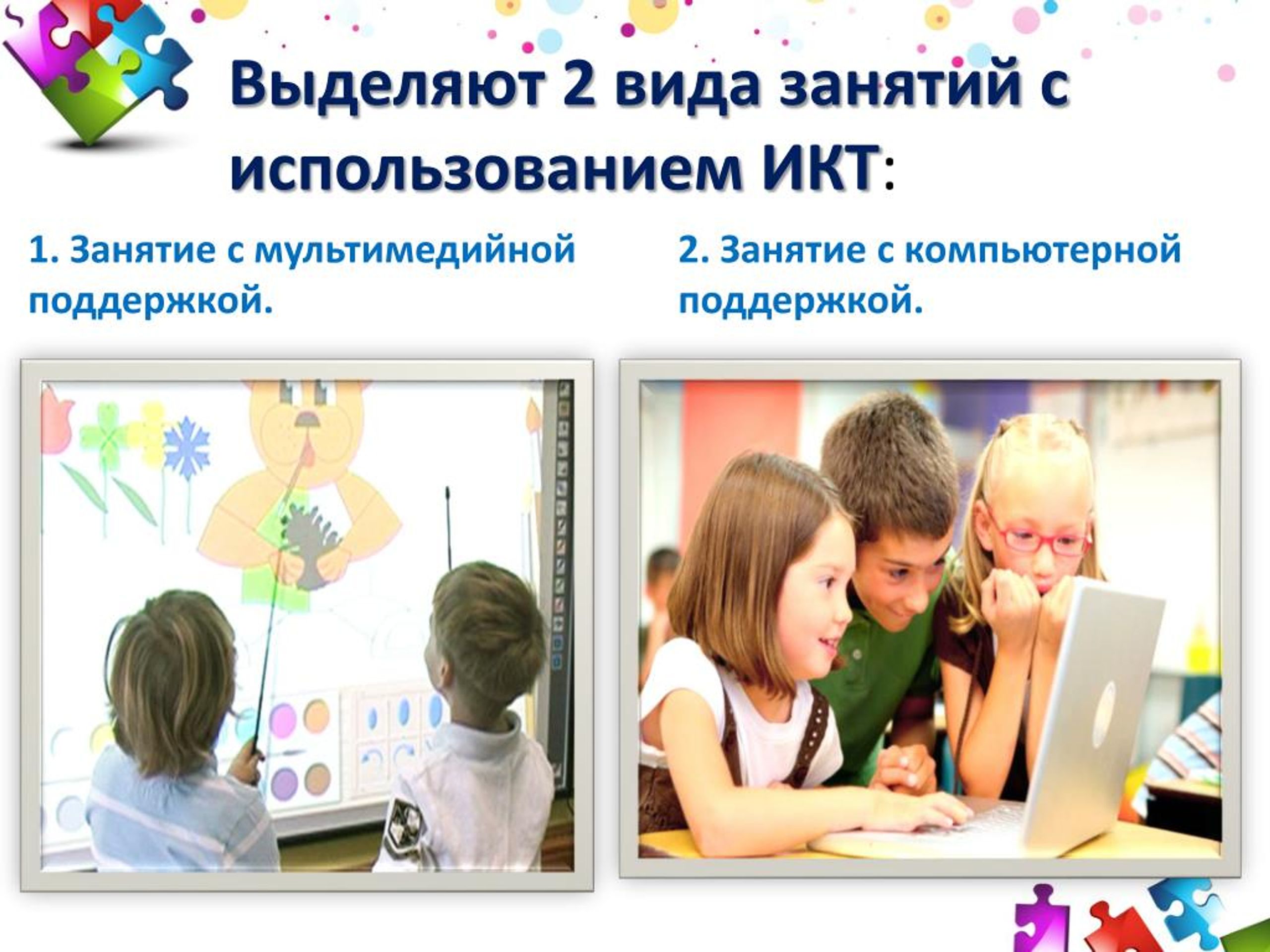 Выделяют 2 вида занятий с использованием ИКТ:

1. Занятие с мультимедийной поддержкой.

2. Занятие с компьютерной поддержкой.